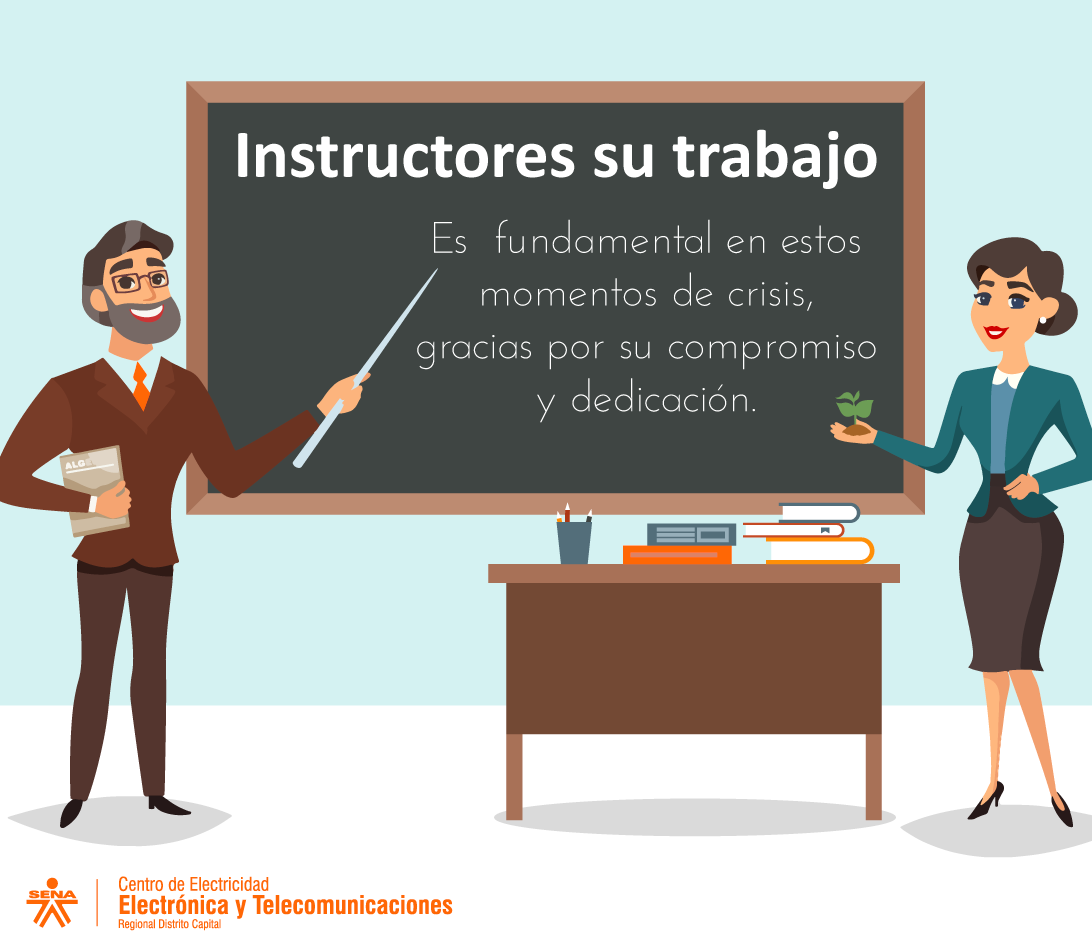 Instructores su trabajo

Es fundamental en estos momentos de crisis, gracias por su compromiso y dedicación.

ALG

SENA

Centro de Electricidad
Electrónica y Telecomunicaciones
Regional Distrito Capital